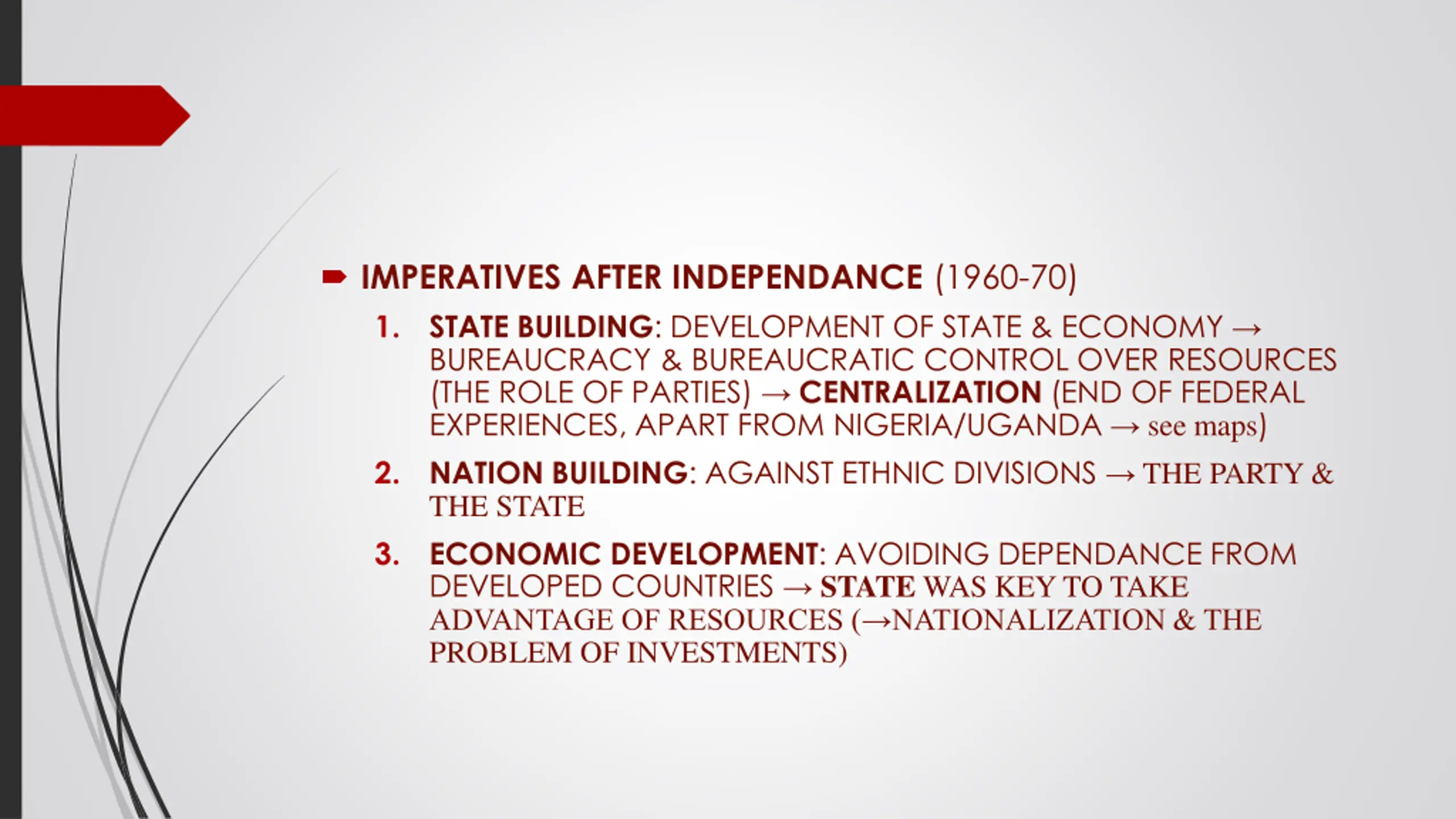 IMPERATIVES AFTER INDEPENDANCE (1960-70)

1. STATE BUILDING: DEVELOPMENT OF STATE & ECONOMY → BUREAUCRACY & BUREAUCRATIC CONTROL OVER RESOURCES (THE ROLE OF PARTIES) → CENTRALIZATION (END OF FEDERAL EXPERIENCES, APART FROM NIGERIA/UGANDA → see maps)

2. NATION BUILDING: AGAINST ETHNIC DIVISIONS → THE PARTY & THE STATE

3. ECONOMIC DEVELOPMENT: AVOIDING DEPENDANCE FROM DEVELOPED COUNTRIES → STATE WAS KEY TO TAKE ADVANTAGE OF RESOURCES (→NATIONALIZATION & THE PROBLEM OF INVESTMENTS)